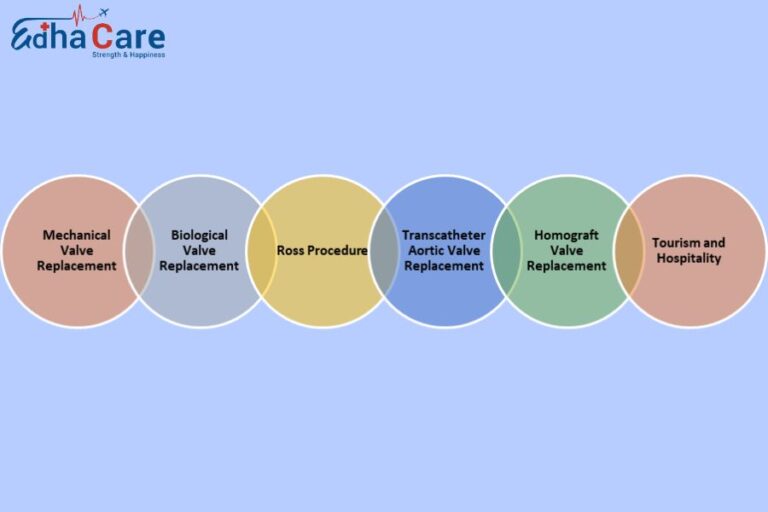 EdhaCare
Strength & Happiness

Mechanical Valve Replacement

Biological Valve Replacement

Ross Procedure

Transcatheter Aortic Valve Replacement

Homograft Valve Replacement

Tourism and Hospitality